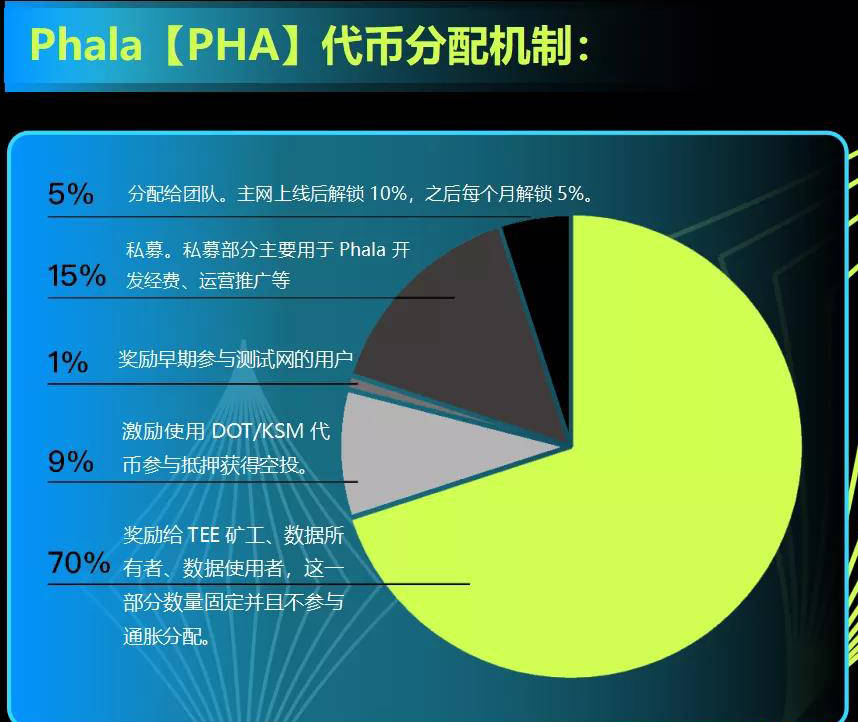 Phala【PHA】代币分配机制：

5% 分配给团队。主网上线后解锁 10%，之后每个月解锁 5%。

15% 私募。私募部分主要用于 Phala 开发经费、运营推广等

1% 奖励早期参与测试网的用户

9% 激励使用 DOT/KSM 代币参与抵押获得空投。

70% 奖励给 TEE 矿工、数据所有者、数据使用者，这一部分数量固定并且不参与通胀分配。